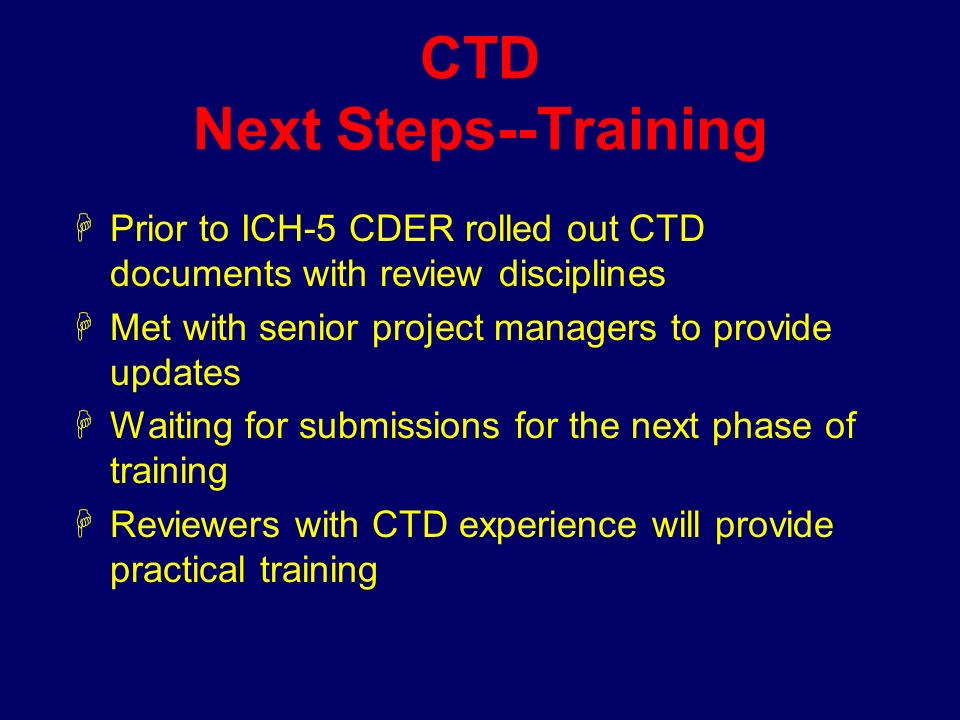 CTD
Next Steps--Training

Prior to ICH-5 CDER rolled out CTD documents with review disciplines

Met with senior project managers to provide updates

Waiting for submissions for the next phase of training

Reviewers with CTD experience will provide practical training